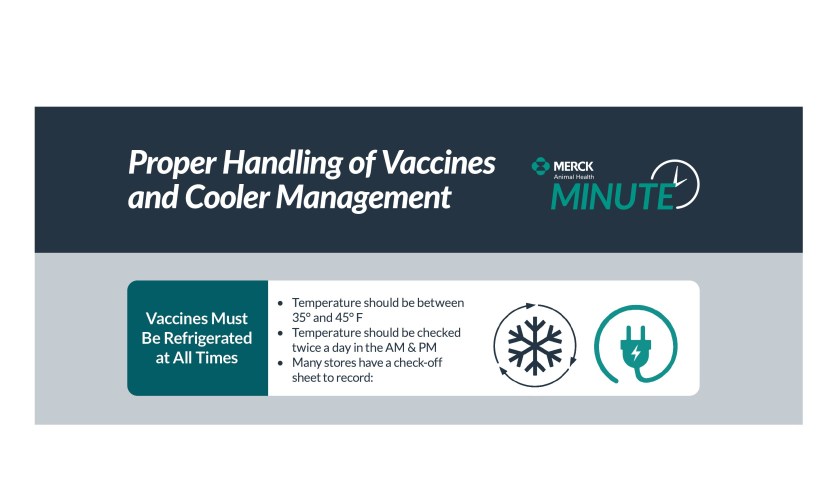 Proper Handling of Vaccines and Cooler Management

MERCK
Animal Health
MINUTE

Vaccines Must Be Refrigerated at All Times

• Temperature should be between 35° and 45° F
• Temperature should be checked twice a day in the AM & PM
• Many stores have a check-off sheet to record: